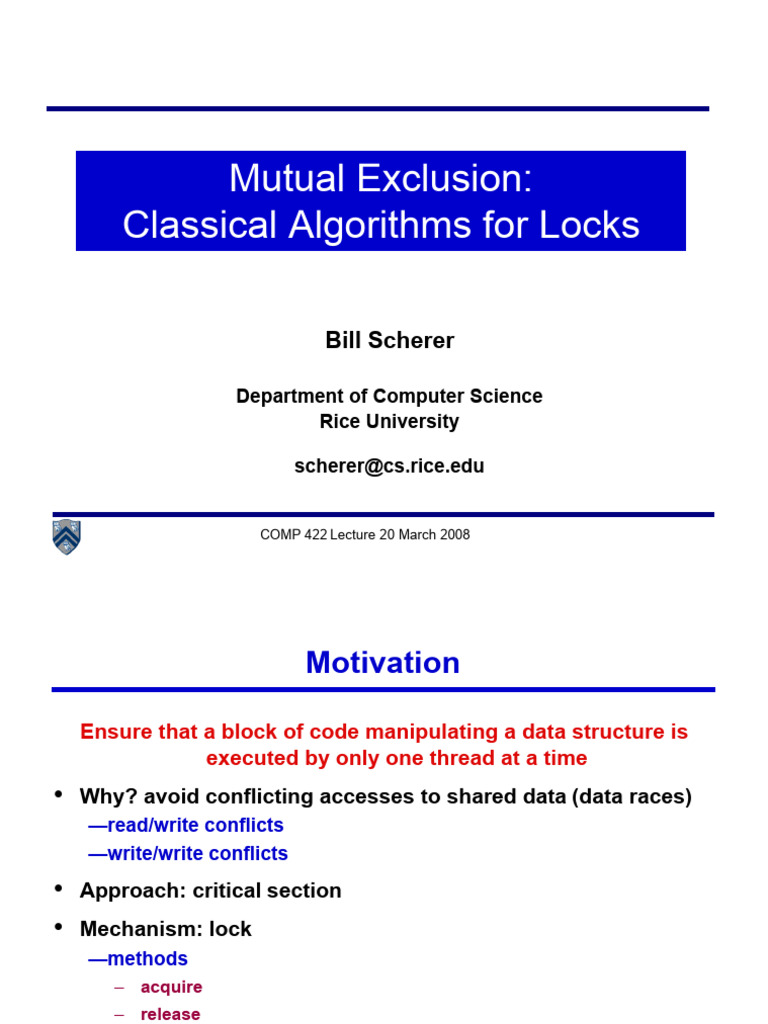 Mutual Exclusion:
Classical Algorithms for Locks

Bill Scherer

Department of Computer Science
Rice University

scherer@cs.rice.edu

COMP 422 Lecture 20 March 2008

Motivation

Ensure that a block of code manipulating a data structure is executed by only one thread at a time

• Why? avoid conflicting accesses to shared data (data races)
—read/write conflicts
—write/write conflicts
• Approach: critical section
• Mechanism: lock
—methods
– acquire
– release